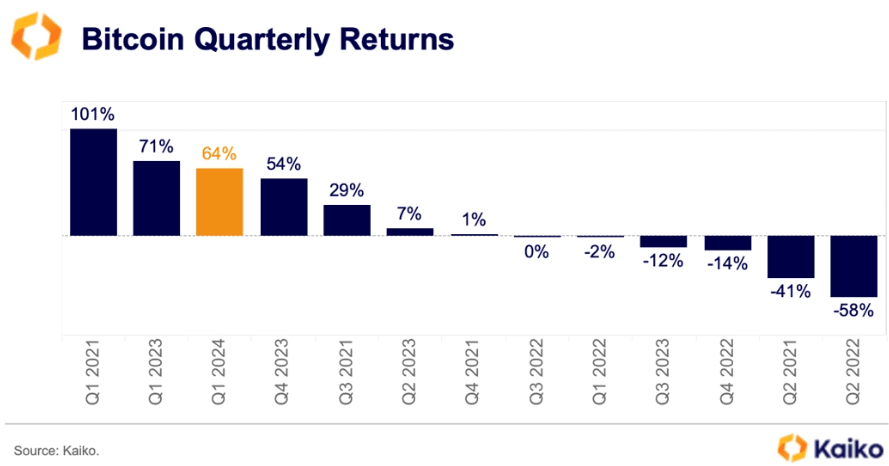 Bitcoin Quarterly Returns

101%
71%
64%
54%
29%
7%
1%
0%
-2%
-12%
-14%
-41%
-58%

Q1 2021
Q1 2023
Q1 2024
Q4 2023
Q3 2021
Q2 2023
Q4 2021
Q3 2022
Q1 2022
Q3 2023
Q4 2022
Q2 2021
Q2 2022

Source: Kaiko.

Kaiko